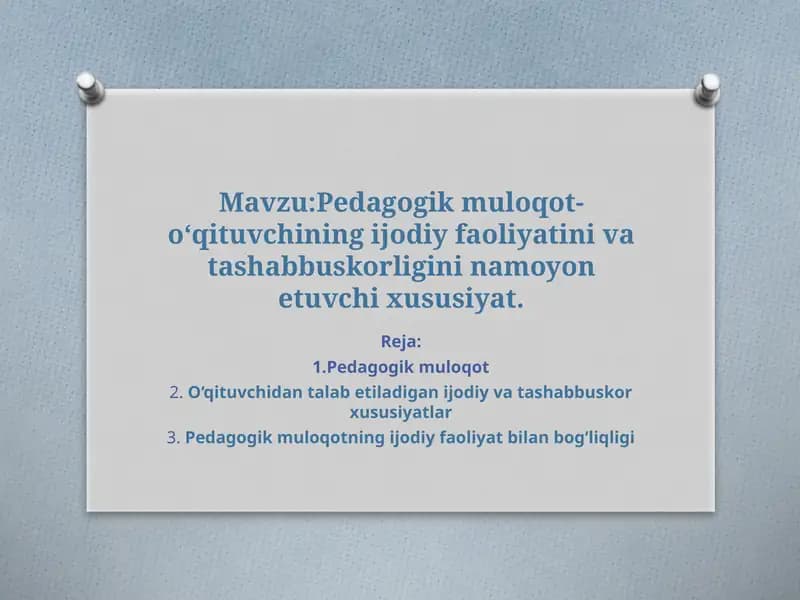 Mavzu:Pedagogik muloqot-o‘qituvchining ijodiy faoliyatini va tashabbuskorligini namoyon etuvchi xususiyat.

Reja:

1.Pedagogik muloqot

2. O‘qituvchidan talab etiladigan ijodiy va tashabbuskor xususiyatlar

3. Pedagogik muloqotning ijodiy faoliyat bilan bog‘liqligi